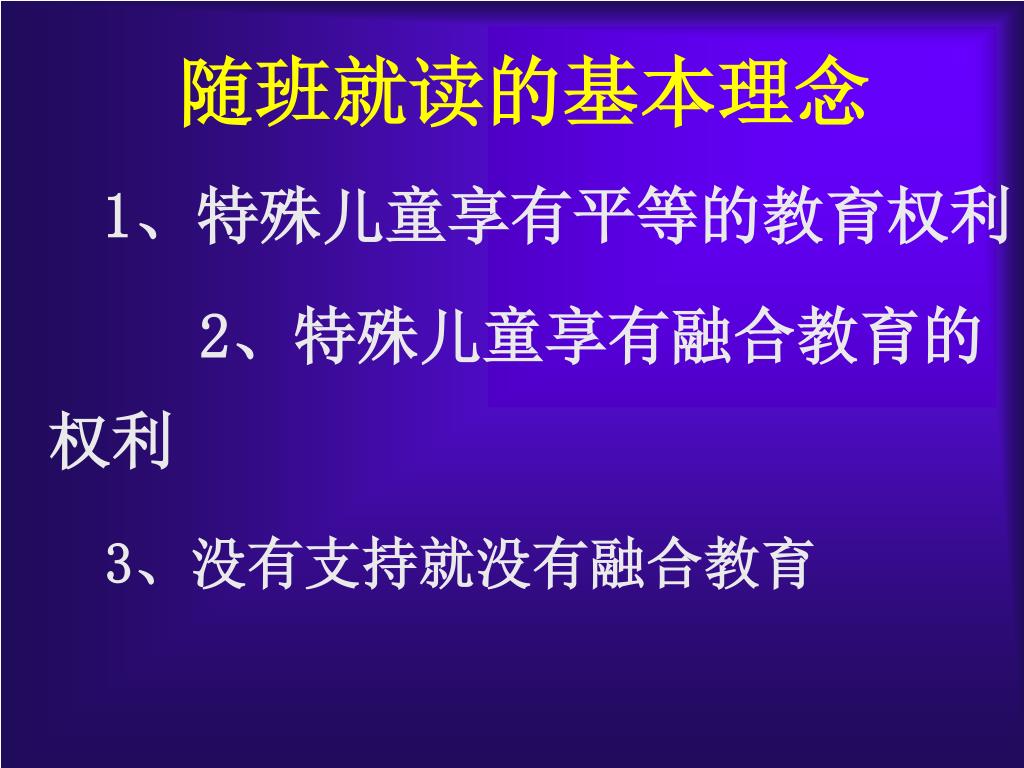 随班就读的基本理念

1、特殊儿童享有平等的教育权利

2、特殊儿童享有融合教育的权利

3、没有支持就没有融合教育